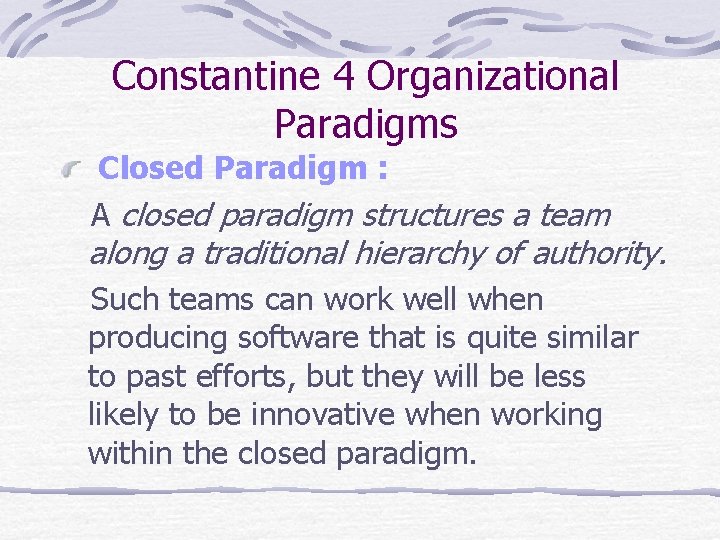 Constantine 4 Organizational Paradigms

Closed Paradigm :

A closed paradigm structures a team along a traditional hierarchy of authority.

Such teams can work well when producing software that is quite similar to past efforts, but they will be less likely to be innovative when working within the closed paradigm.